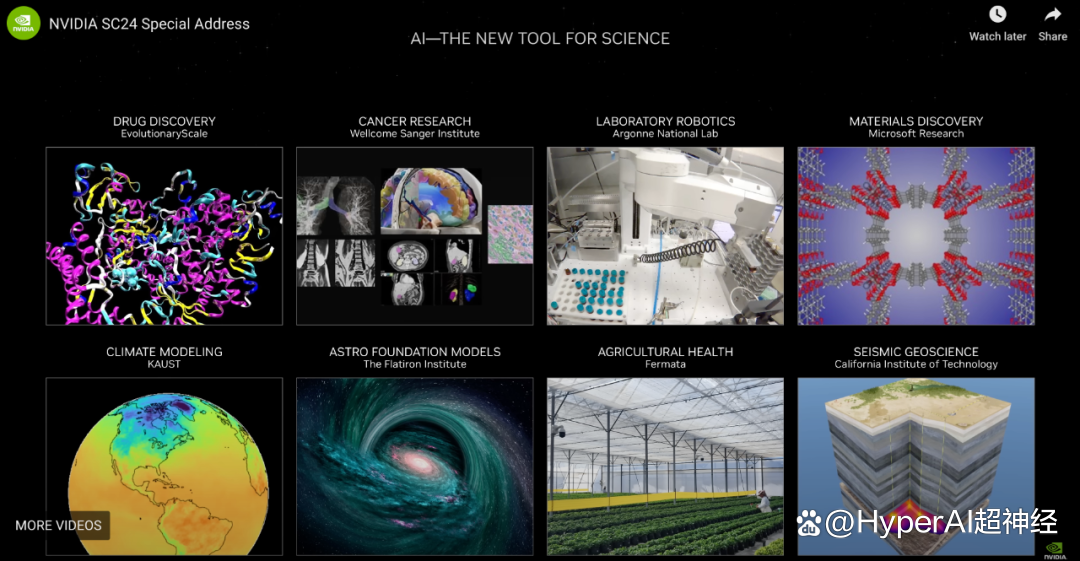 NVIDIA SC24 Special Address

Watch later

Share

AI—THE NEW TOOL FOR SCIENCE

DRUG DISCOVERY
EvolutionaryScale

CANCER RESEARCH
Wellcome Sanger Institute

LABORATORY ROBOTICS
Argonne National Lab

MATERIALS DISCOVERY
Microsoft Research

CLIMATE MODELING
KAUST

ASTRO FOUNDATION MODELS
The Flatiron Institute

AGRICULTURAL HEALTH
Fermata

SEISMIC GEOSCIENCE
California Institute of Technology

MORE VIDEOS

@HyperAI超神经